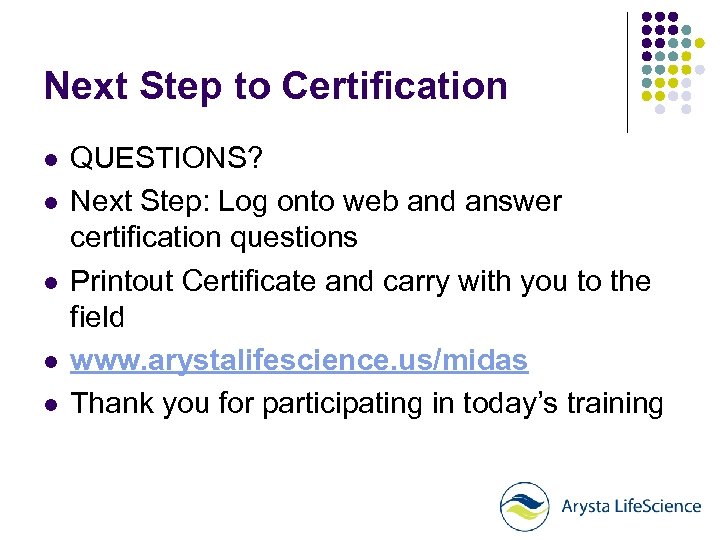 Next Step to Certification

- QUESTIONS?
- Next Step: Log onto web and answer certification questions
- Printout Certificate and carry with you to the field
- www.arystalifescience.us/midas
- Thank you for participating in today's training

Arysta LifeScience